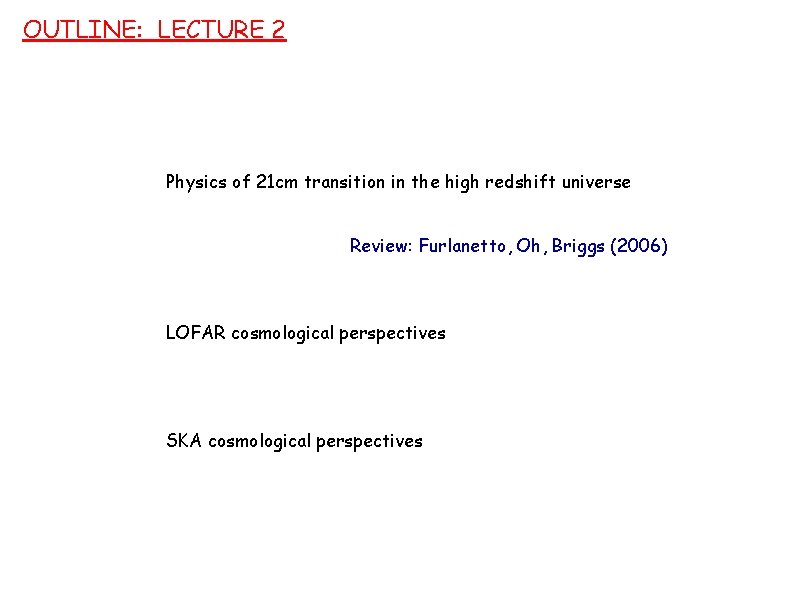 OUTLINE: LECTURE 2

Physics of 21cm transition in the high redshift universe

Review: Furlanetto, Oh, Briggs (2006)

LOFAR cosmological perspectives

SKA cosmological perspectives